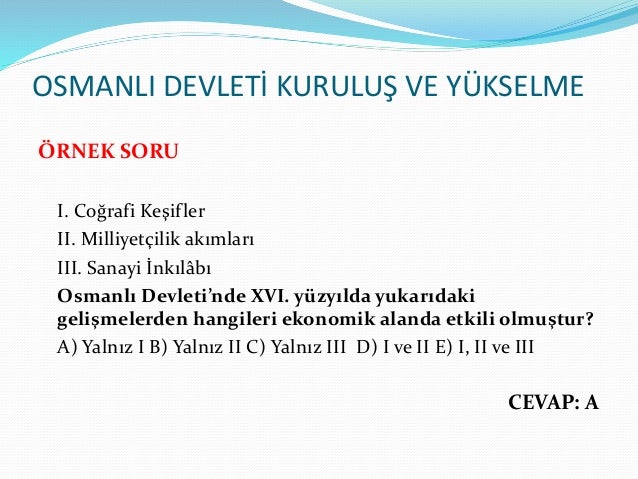 OSMANLI DEVLETİ KURULUŞ VE YÜKSELME

ÖRNEK SORU

I. Coğrafi Keşifler
II. Milliyetçilik akımları
III. Sanayi İnkılâbı
Osmanlı Devleti'nde XVI. yüzyılda yukarıdaki gelişmelerden hangileri ekonomik alanda etkili olmuştur?
A) Yalnız I B) Yalnız II C) Yalnız III D) I ve II E) I, II ve III

CEVAP: A